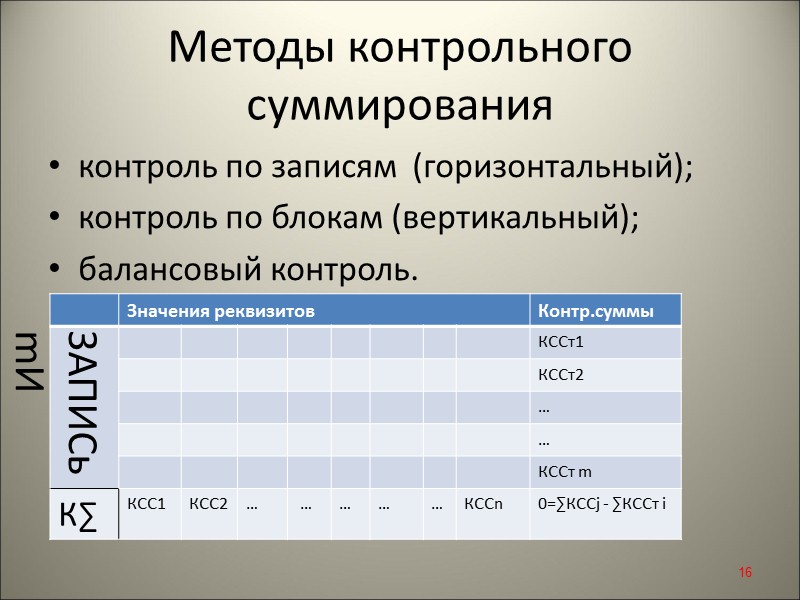 Методы контрольного суммирования

• контроль по записям (горизонтальный);
• контроль по блокам (вертикальный);
• балансовый контроль.

mИ

| | Значения реквизитов | | | | | | | | Контр.суммы |
|---|---|---|---|---|---|---|---|---|---|
| ЗАПИСЬ | | | | | | | | | КССт1 |
| | | | | | | | | | КССт2 |
| | | | | | | | | | … |
| | | | | | | | | | … |
| | | | | | | | | | КССт m |
| К∑ | КСС1 | КСС2 | … | … | … | … | … | КССn | 0=∑КССj - ∑КССт i |

16